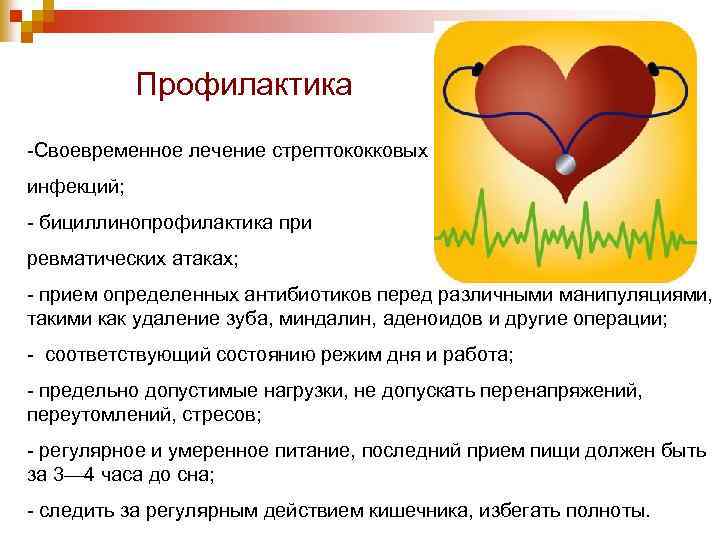 Профилактика

-Своевременное лечение стрептококковых инфекций;

- бициллинопрофилактика при ревматических атаках;

- прием определенных антибиотиков перед различными манипуляциями, такими как удаление зуба, миндалин, аденоидов и другие операции;

- соответствующий состоянию режим дня и работа;

- предельно допустимые нагрузки, не допускать перенапряжений, переутомлений, стресов;

- регулярное и умеренное питание, последний прием пищи должен быть за 3—4 часа до сна;

- следить за регулярным действием кишечника, избегать полноты.